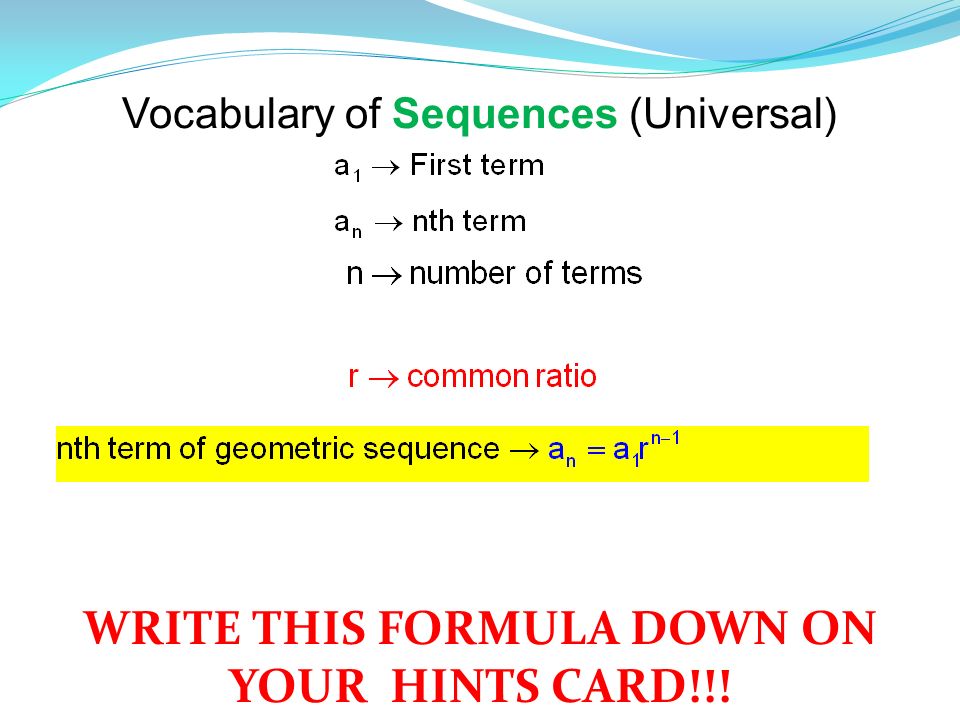 Vocabulary of Sequences (Universal)

$a_1 \rightarrow$ First term

$a_n \rightarrow$ nth term

$n \rightarrow$ number of terms

$r \rightarrow$ common ratio

nth term of geometric sequence $\rightarrow a_n = a_1 r^{n-1}$

WRITE THIS FORMULA DOWN ON YOUR HINTS CARD!!!